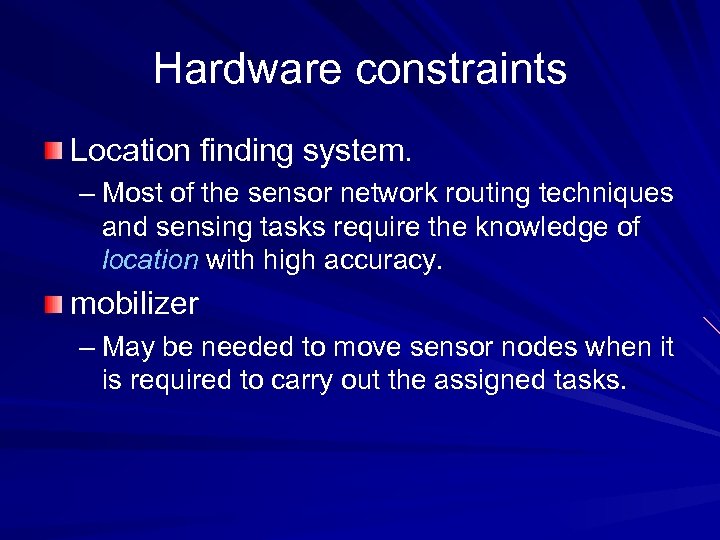 Hardware constraints

Location finding system.

– Most of the sensor network routing techniques and sensing tasks require the knowledge of location with high accuracy.

mobilizer

– May be needed to move sensor nodes when it is required to carry out the assigned tasks.